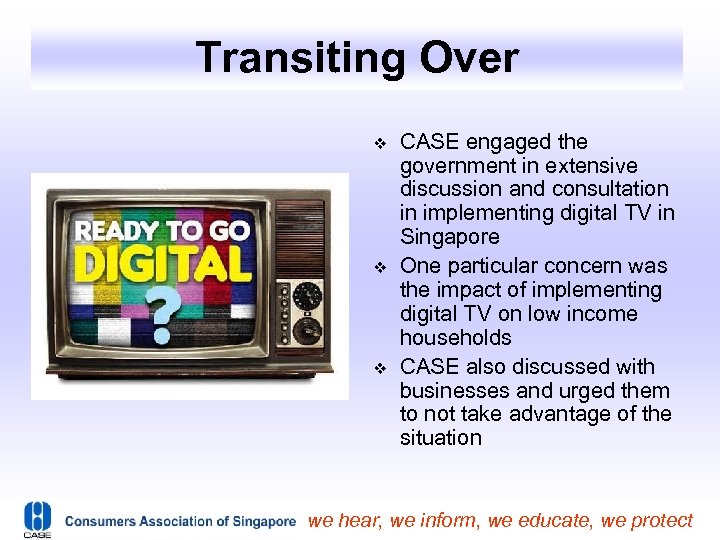 Transiting Over

READY TO GO
DIGITAL
?

❖ CASE engaged the government in extensive discussion and consultation in implementing digital TV in Singapore
❖ One particular concern was the impact of implementing digital TV on low income households
❖ CASE also discussed with businesses and urged them to not take advantage of the situation

CASE Consumers Association of Singapore we hear, we inform, we educate, we protect